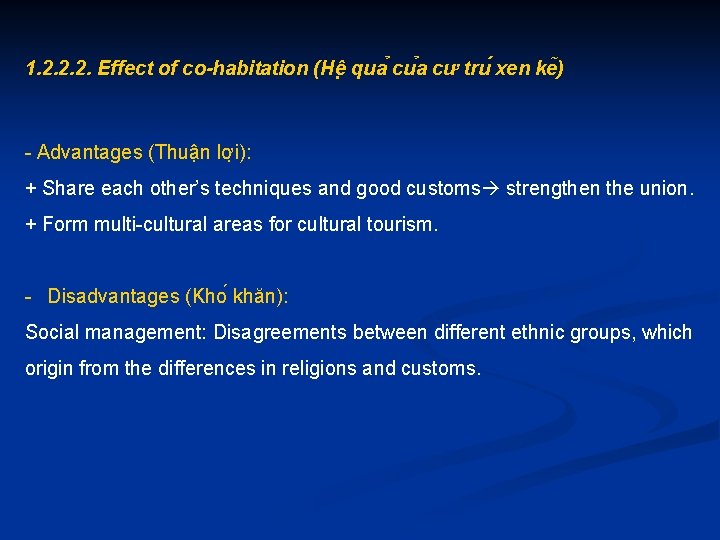 1.2.2.2. Effect of co-habitation (Hệ quả của cư trú xen kẽ)

- Advantages (Thuận lợi):
+ Share each other's techniques and good customs→ strengthen the union.
+ Form multi-cultural areas for cultural tourism.

- Disadvantages (Khó khăn):
Social management: Disagreements between different ethnic groups, which origin from the differences in religions and customs.